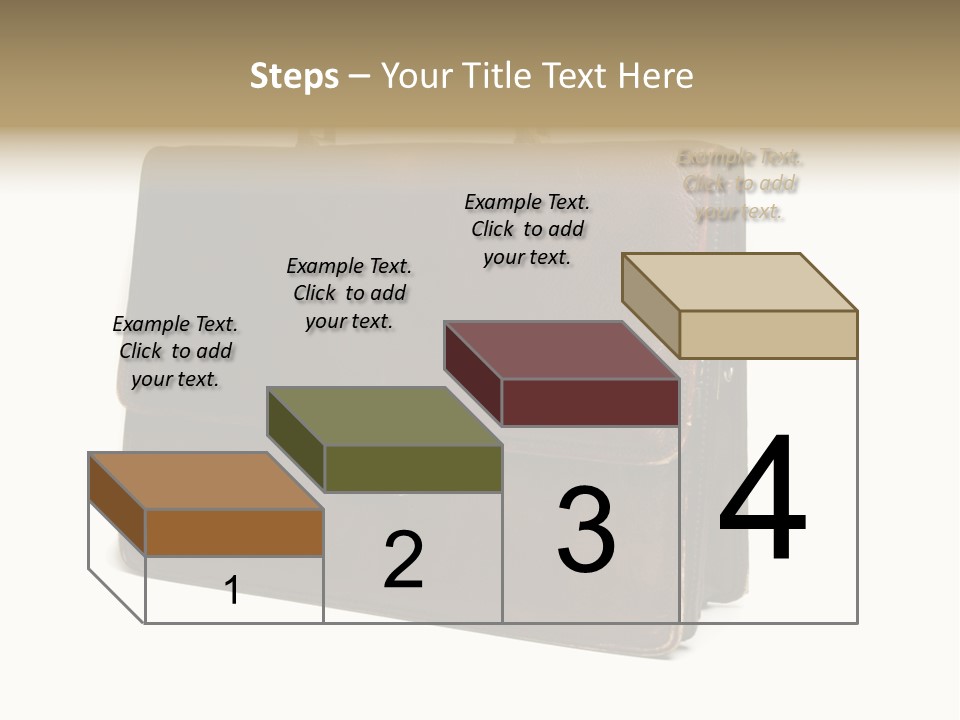 Steps – Your Title Text Here

Example Text. Click to add your text.

Example Text. Click to add your text.

Example Text. Click to add your text.

Example Text. Click to add your text.

1

2

3

4